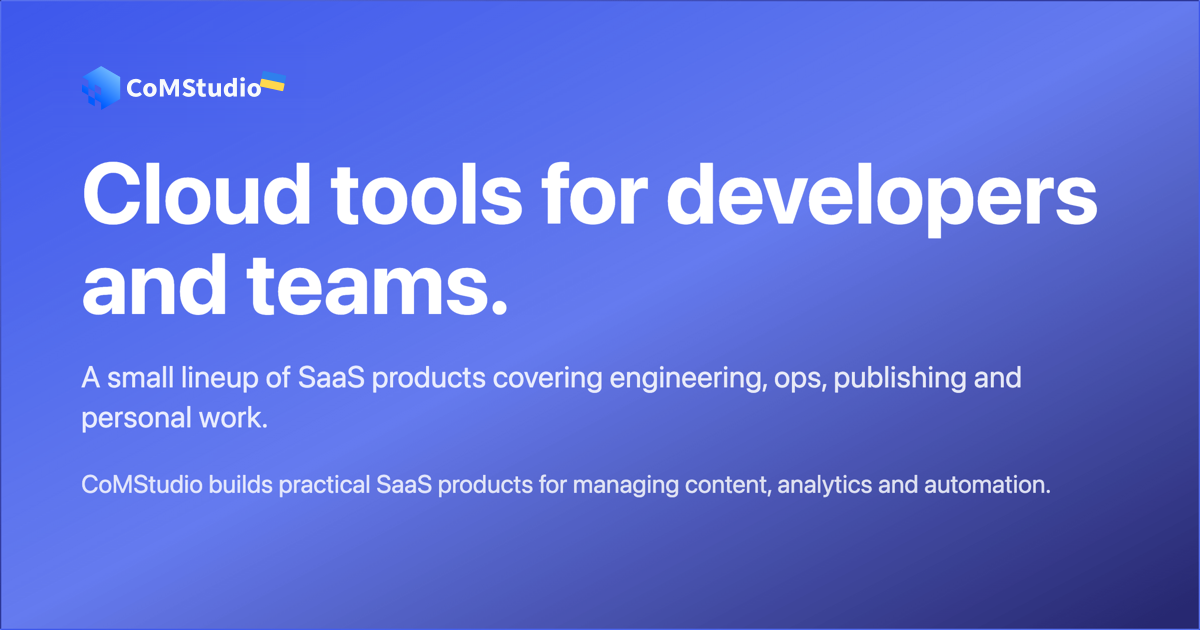 CoMStudio

Cloud tools for developers and teams.

A small lineup of SaaS products covering engineering, ops, publishing and personal work.

CoMStudio builds practical SaaS products for managing content, analytics and automation.